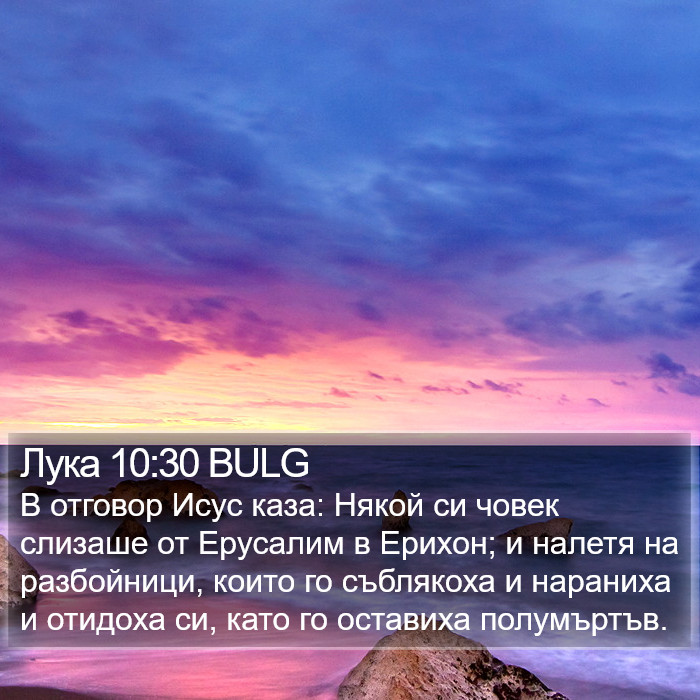 Лука 10:30 BULG
В отговор Исус каза: Някой си човек слизаше от Ерусалим в Ерихон; и налетя на разбойници, които го съблякоха и нараниха и отидоха си, като го оставиха полумъртъв.